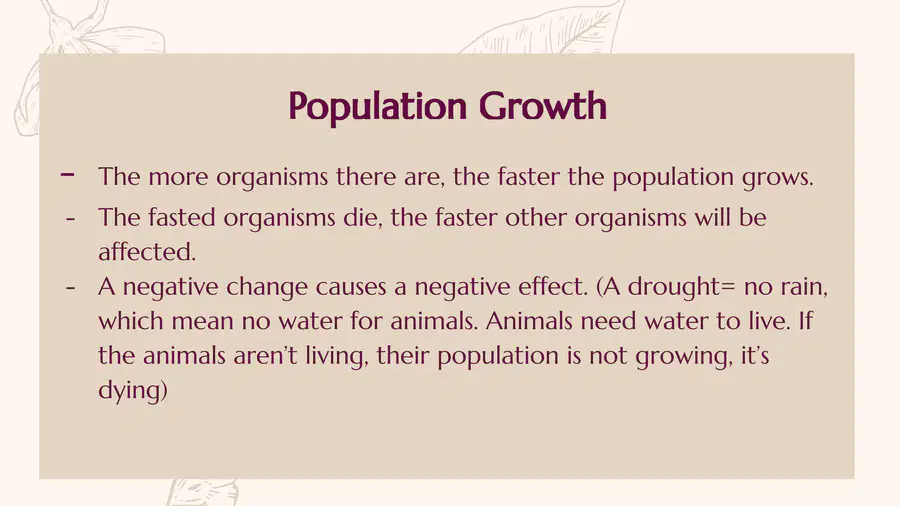 Population Growth

- The more organisms there are, the faster the population grows.
- The fasted organisms die, the faster other organisms will be affected.
- A negative change causes a negative effect. (A drought= no rain, which mean no water for animals. Animals need water to live. If the animals aren't living, their population is not growing, it's dying)